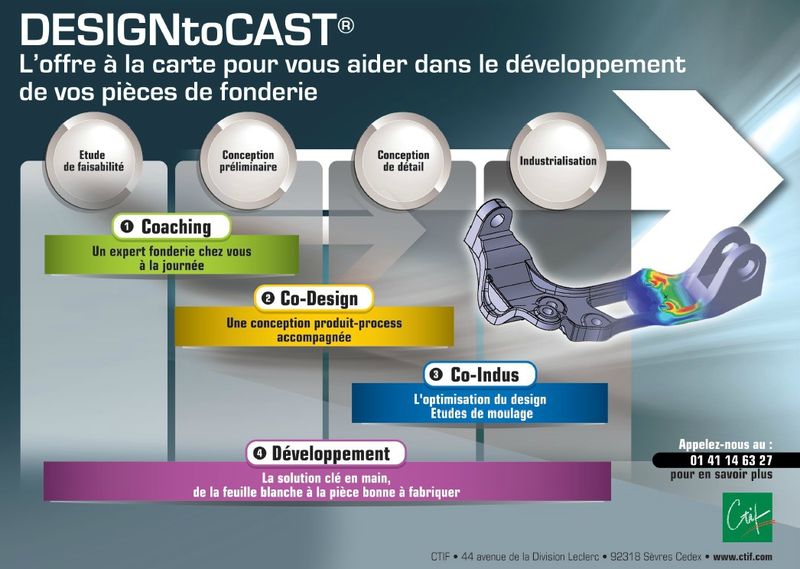 DESIGNtoCAST®
L'offre à la carte pour vous aider dans le développement de vos pièces de fonderie

Etude de faisabilité

Conception préliminaire

Conception de détail

Industrialisation

❶ Coaching
Un expert fonderie chez vous à la journée

❷ Co-Design
Une conception produit-process accompagnée

❸ Co-Indus
L'optimisation du design Etudes de moulage

❹ Développement
La solution clé en main, de la feuille blanche à la pièce bonne à fabriquer

Appelez-nous au :
01 41 14 63 27
pour en savoir plus

Ctif

CTIF • 44 avenue de la Division Leclerc • 92318 Sèvres Cedex • www.ctif.com